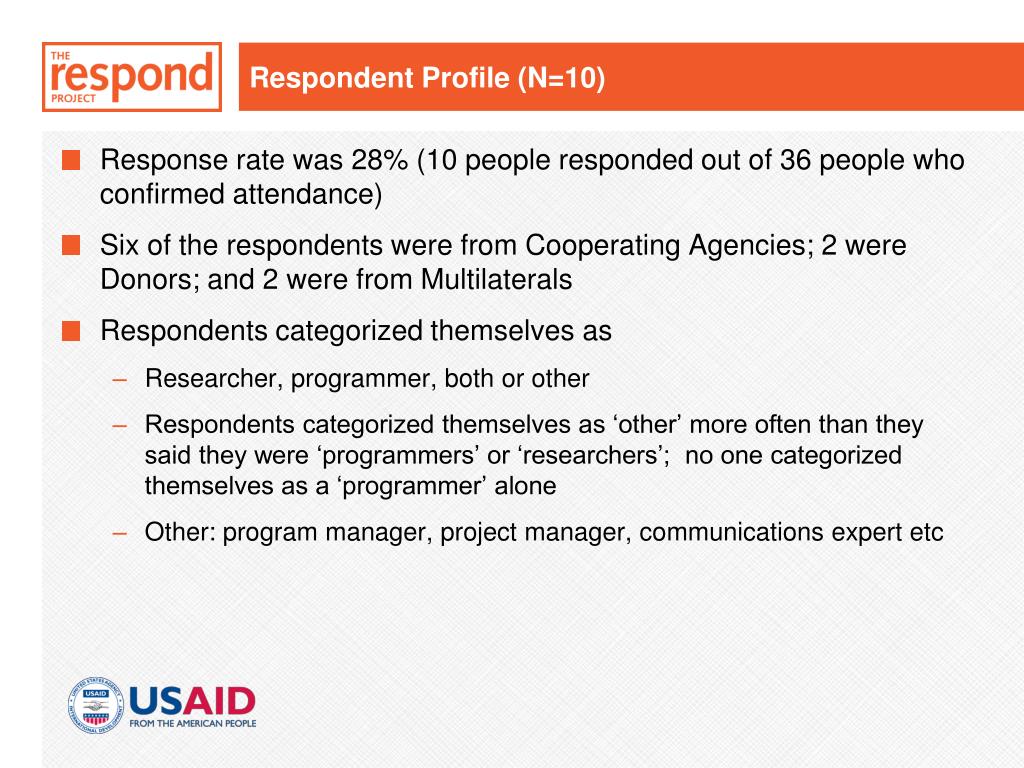 THE respond PROJECT

Respondent Profile (N=10)

Response rate was 28% (10 people responded out of 36 people who confirmed attendance)

Six of the respondents were from Cooperating Agencies; 2 were Donors; and 2 were from Multilaterals

Respondents categorized themselves as

– Researcher, programmer, both or other

– Respondents categorized themselves as ‘other’ more often than they said they were ‘programmers’ or ‘researchers’; no one categorized themselves as a ‘programmer’ alone

– Other: program manager, project manager, communications expert etc

UNITED STATES AGENCY INTERNATIONAL DEVELOPMENT USAID

USAID FROM THE AMERICAN PEOPLE